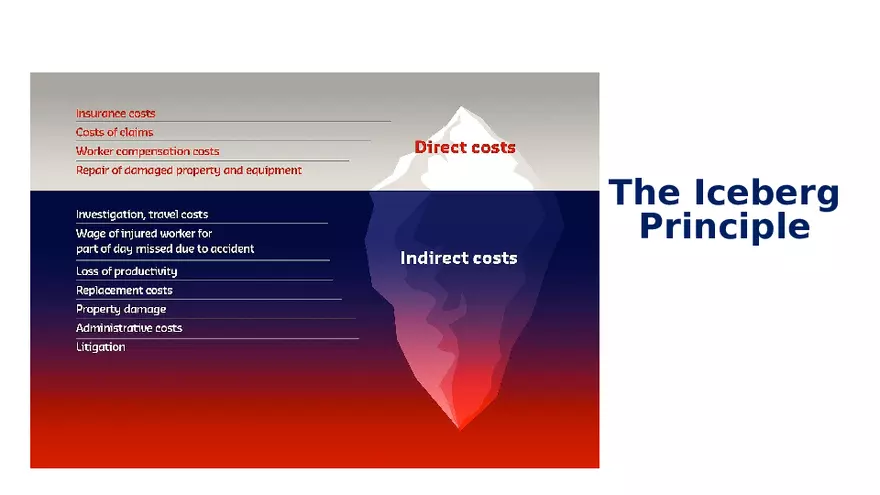 Insurance costs
Costs of claims
Worker compensation costs
Repair of damaged property and equipment

Direct costs

Investigation, travel costs
Wage of injured worker for part of day missed due to accident
Loss of productivity
Replacement costs
Property damage
Administrative costs
Litigation

Indirect costs

The Iceberg Principle